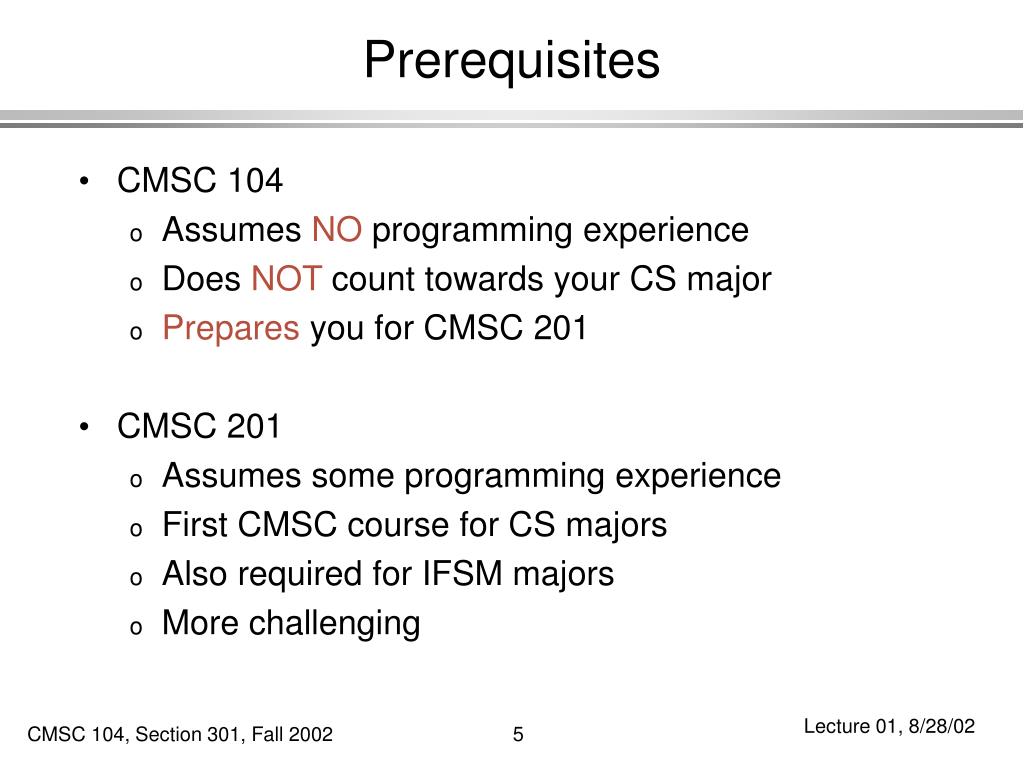 Prerequisites

• CMSC 104
  o Assumes NO programming experience
  o Does NOT count towards your CS major
  o Prepares you for CMSC 201

• CMSC 201
  o Assumes some programming experience
  o First CMSC course for CS majors
  o Also required for IFSM majors
  o More challenging

CMSC 104, Section 301, Fall 2002

5

Lecture 01, 8/28/02